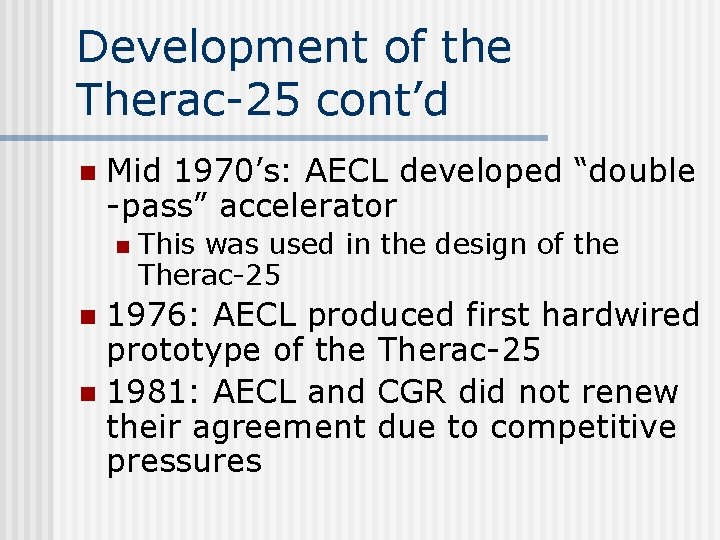 Development of the Therac-25 cont'd

• Mid 1970's: AECL developed "double -pass" accelerator
• This was used in the design of the Therac-25
• 1976: AECL produced first hardwired prototype of the Therac-25
• 1981: AECL and CGR did not renew their agreement due to competitive pressures